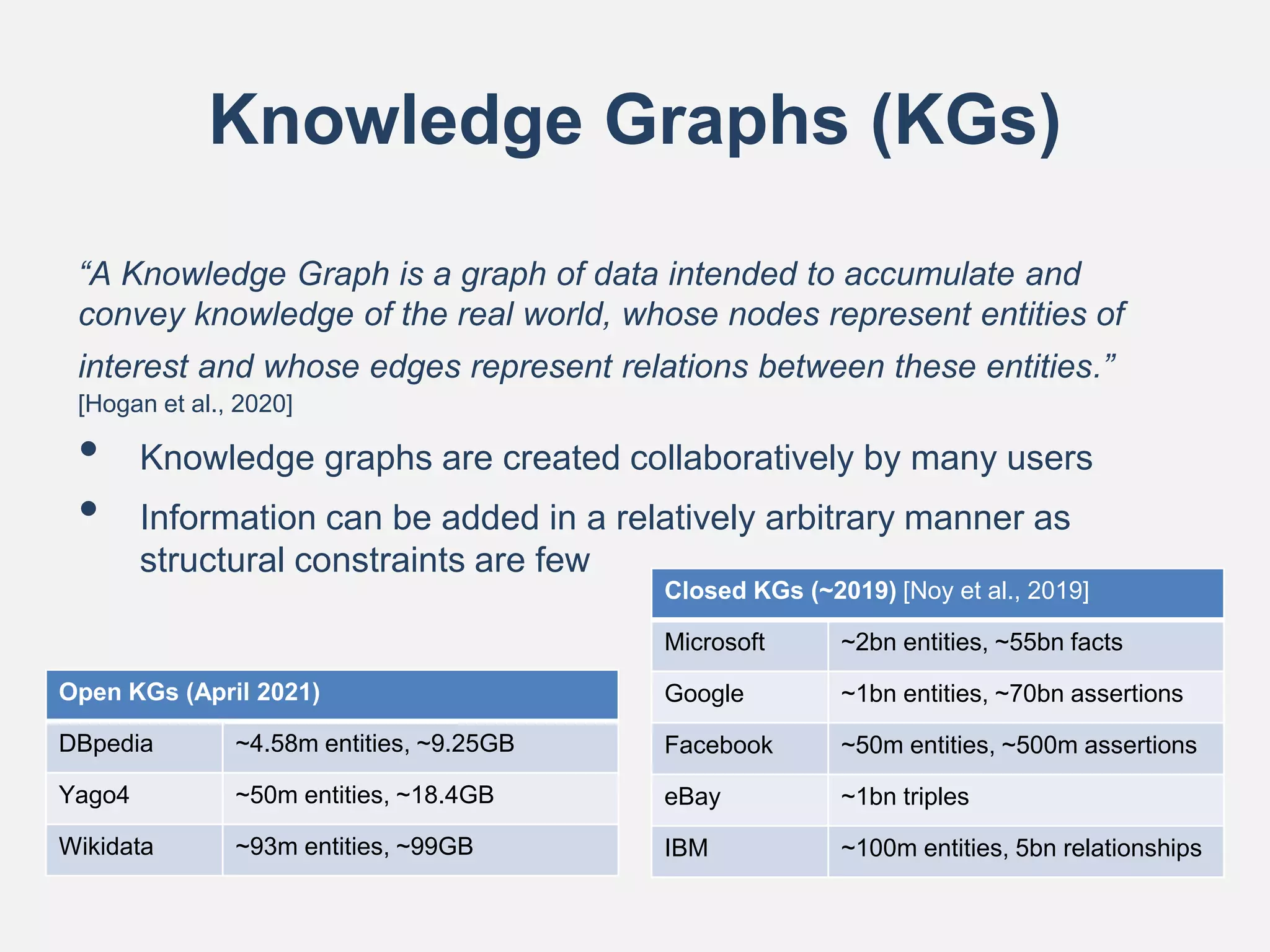 Knowledge Graphs (KGs)

“A Knowledge Graph is a graph of data intended to accumulate and convey knowledge of the real world, whose nodes represent entities of interest and whose edges represent relations between these entities.” [Hogan et al., 2020]

• Knowledge graphs are created collaboratively by many users

• Information can be added in a relatively arbitrary manner as structural constraints are few

| Open KGs (April 2021) | |
|---|---|
| DBpedia | ~4.58m entities, ~9.25GB |
| Yago4 | ~50m entities, ~18.4GB |
| Wikidata | ~93m entities, ~99GB |

| Closed KGs (~2019) [Noy et al., 2019] | |
|---|---|
| Microsoft | ~2bn entities, ~55bn facts |
| Google | ~1bn entities, ~70bn assertions |
| Facebook | ~50m entities, ~500m assertions |
| eBay | ~1bn triples |
| IBM | ~100m entities, 5bn relationships |